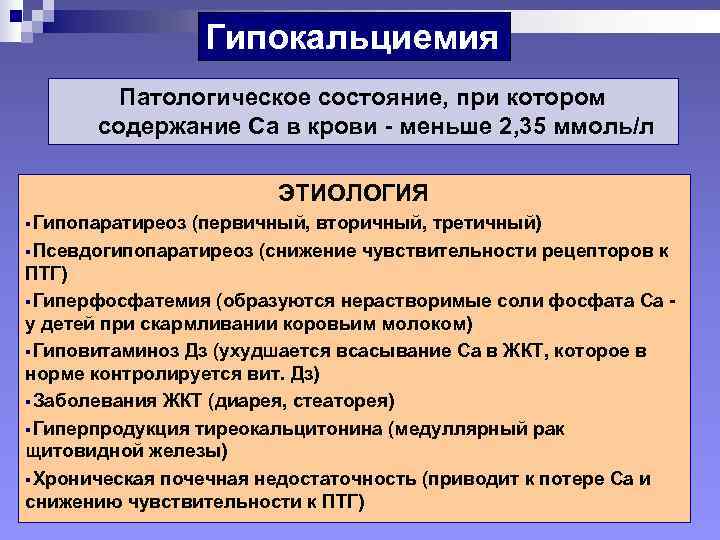 Гипокальциемия

Патологическое состояние, при котором содержание Са в крови - меньше 2,35 ммоль/л

ЭТИОЛОГИЯ

▪Гипопаратиреоз (первичный, вторичный, третичный)

▪Псевдогипопаратиреоз (снижение чувствительности рецепторов к ПТГ)

▪Гиперфосфатемия (образуются нерастворимые соли фосфата Са - у детей при скармливании коровьим молоком)

▪Гиповитаминоз Дз (ухудшается всасывание Са в ЖКТ, которое в норме контролируется вит. Дз)

▪Заболевания ЖКТ (диарея, стеаторея)

▪Гиперпродукция тиреокальцитонина (медуллярный рак щитовидной железы)

▪Хроническая почечная недостаточность (приводит к потере Са и снижению чувствительности к ПТГ)